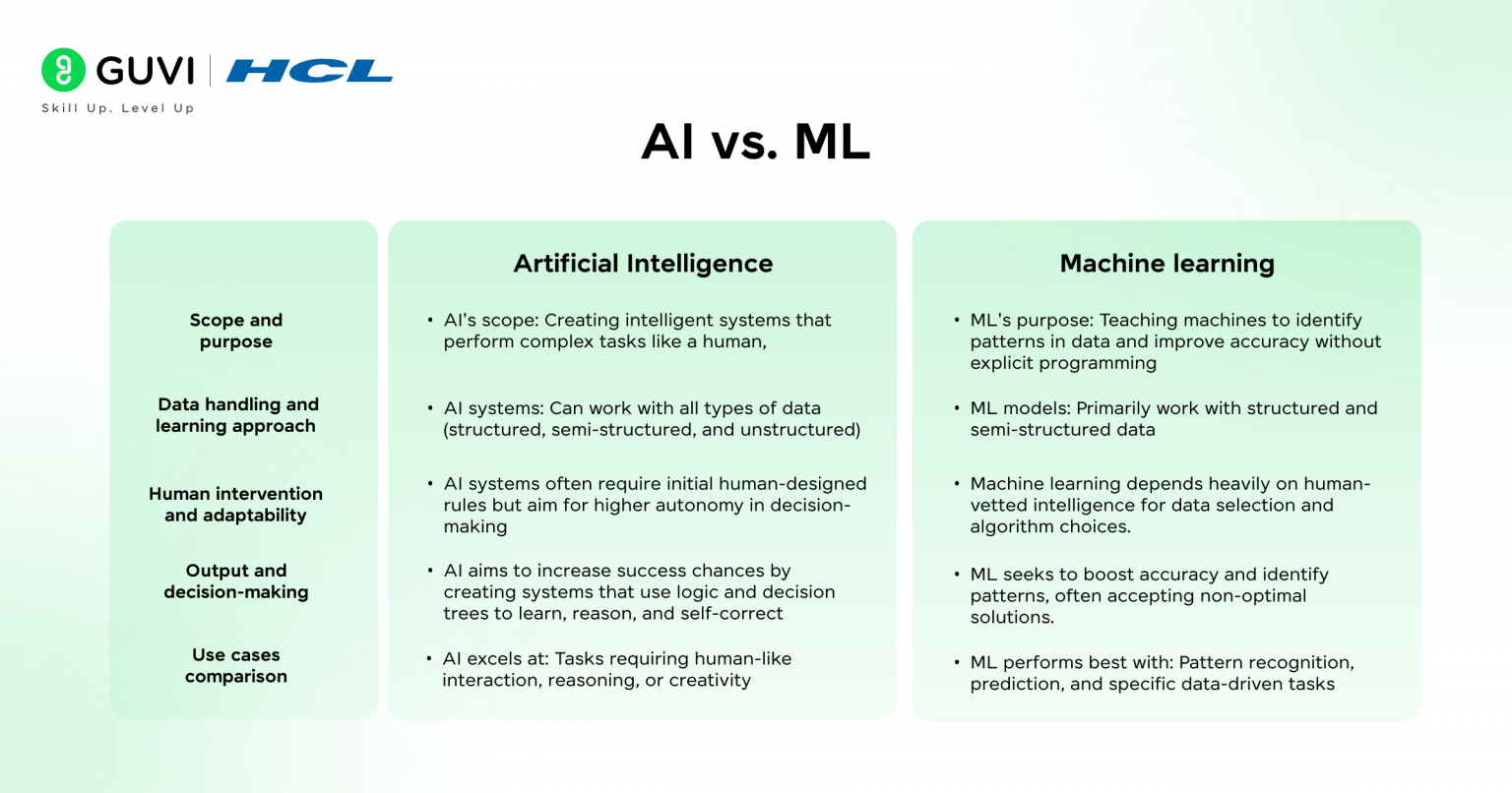 GUVI | HCL
Skill Up. Level Up

AI vs. ML

| | Artificial Intelligence | Machine learning |
|---|---|---|
| Scope and purpose | • AI's scope: Creating intelligent systems that perform complex tasks like a human, | • ML's purpose: Teaching machines to identify patterns in data and improve accuracy without explicit programming |
| Data handling and learning approach | • AI systems: Can work with all types of data (structured, semi-structured, and unstructured) | • ML models: Primarily work with structured and semi-structured data |
| Human intervention and adaptability | • AI systems often require initial human-designed rules but aim for higher autonomy in decision-making | • Machine learning depends heavily on human-vetted intelligence for data selection and algorithm choices. |
| Output and decision-making | • AI aims to increase success chances by creating systems that use logic and decision trees to learn, reason, and self-correct | • ML seeks to boost accuracy and identify patterns, often accepting non-optimal solutions. |
| Use cases comparison | • AI excels at: Tasks requiring human-like interaction, reasoning, or creativity | • ML performs best with: Pattern recognition, prediction, and specific data-driven tasks |